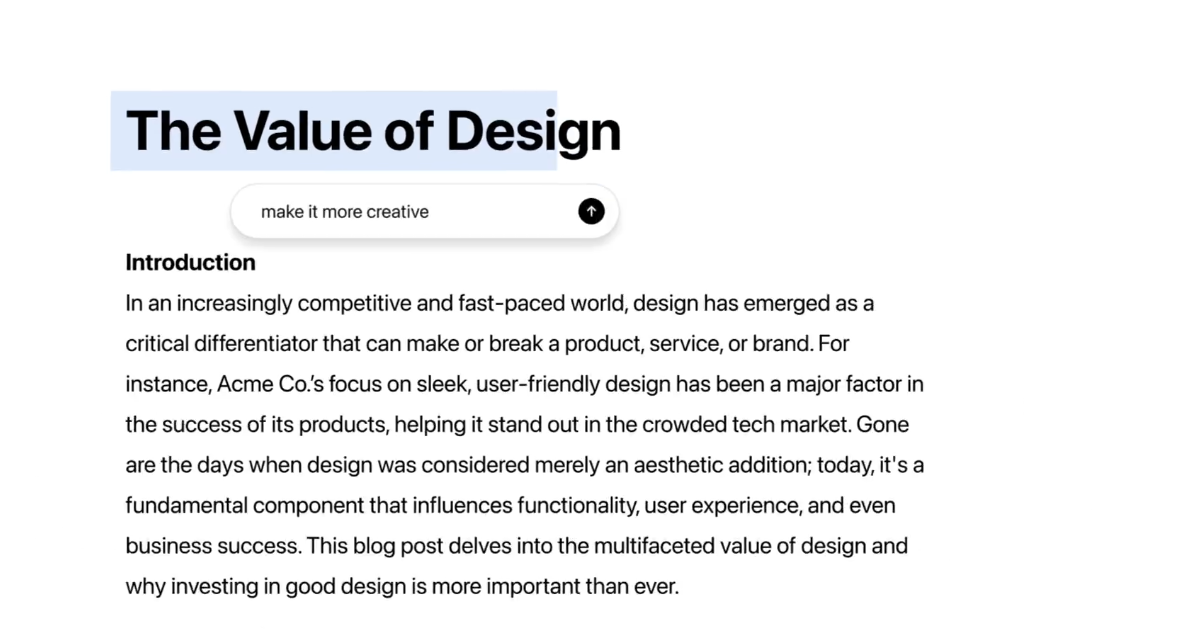 The Value of Design

make it more creative

Introduction

In an increasingly competitive and fast-paced world, design has emerged as a critical differentiator that can make or break a product, service, or brand. For instance, Acme Co.'s focus on sleek, user-friendly design has been a major factor in the success of its products, helping it stand out in the crowded tech market. Gone are the days when design was considered merely an aesthetic addition; today, it's a fundamental component that influences functionality, user experience, and even business success. This blog post delves into the multifaceted value of design and why investing in good design is more important than ever.